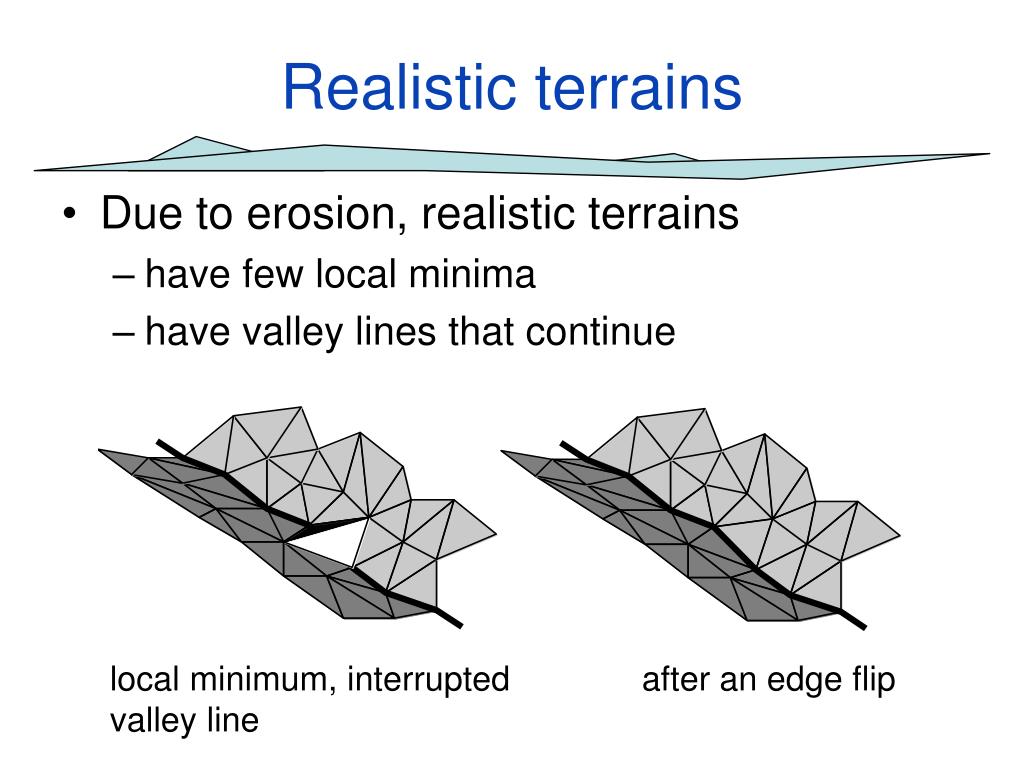 Realistic terrains

• Due to erosion, realistic terrains
– have few local minima
– have valley lines that continue

local minimum, interrupted valley line

after an edge flip